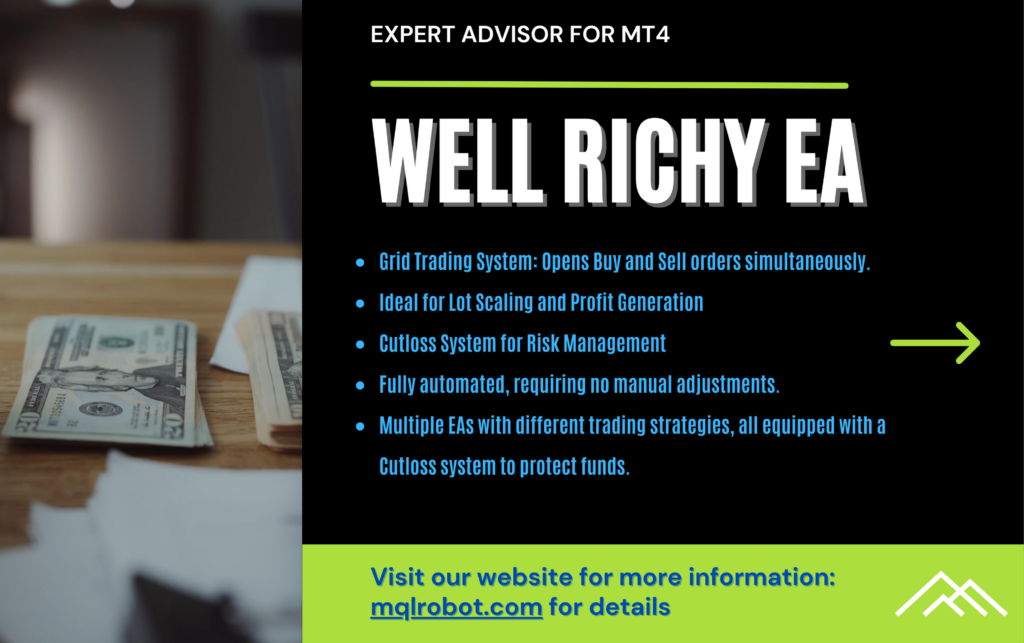 EXPERT ADVISOR FOR MT4

WELL RICHY EA

- Grid Trading System: Opens Buy and Sell orders simultaneously.
- Ideal for Lot Scaling and Profit Generation
- Cutloss System for Risk Management
- Fully automated, requiring no manual adjustments.
- Multiple EAs with different trading strategies, all equipped with a Cutloss system to protect funds.

Visit our website for more information: mqlrobot.com for details